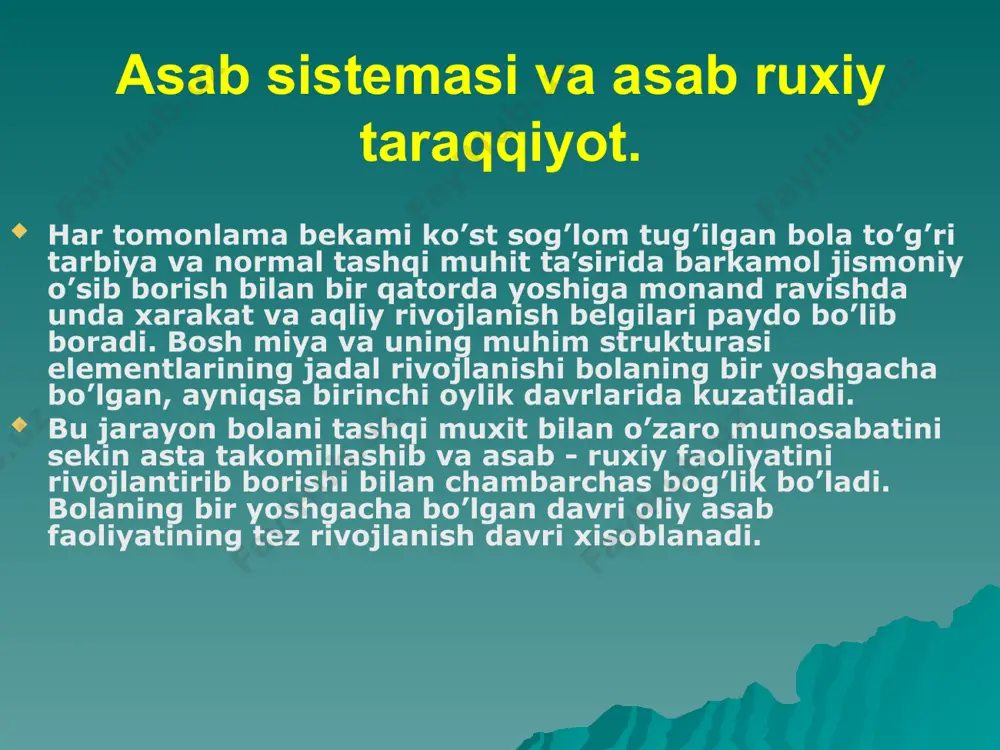 Asab sistemasi va asab ruxiy taraqqiyot.

Har tomonlama bekami ko’st sog’lom tug’ilgan bola to’g’ri tarbiya va normal tashqi muhit ta’sirida barkamol jismoniy o’sib borish bilan bir qatorda yoshiga monand ravishda unda xarakat va aqliy rivojlanish belgilari paydo bo’lib boradi. Bosh miya va uning muhim strukturasi elementlarining jadal rivojlanishi bolaning bir yoshgacha bo’lgan, ayniqsa birinchi oylik davrlarida kuzatiladi.

Bu jarayon bolani tashqi muxit bilan o’zaro munosabatini sekin asta takomillashib va asab - ruxiy faoliyatini rivojlantirib borishi bilan chambarchas bog’lik bo’ladi. Bolaning bir yoshgacha bo’lgan davri oliy asab faoliyatining tez rivojlanish davri xisoblanadi.